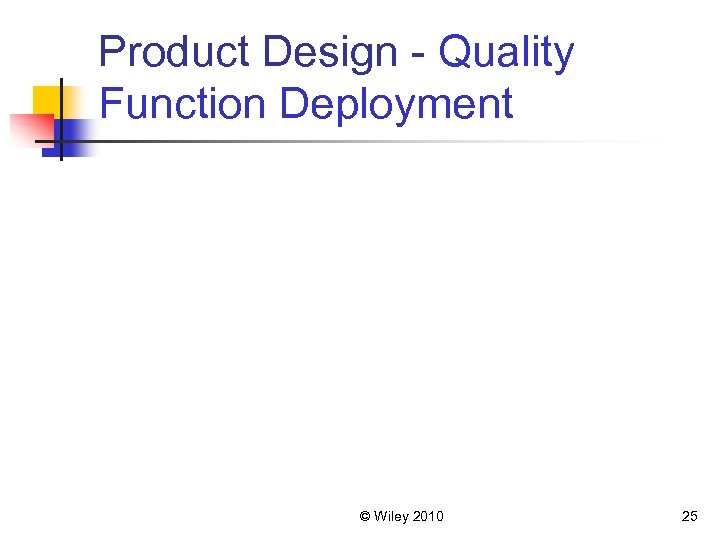 Product Design - Quality Function Deployment

© Wiley 2010

25